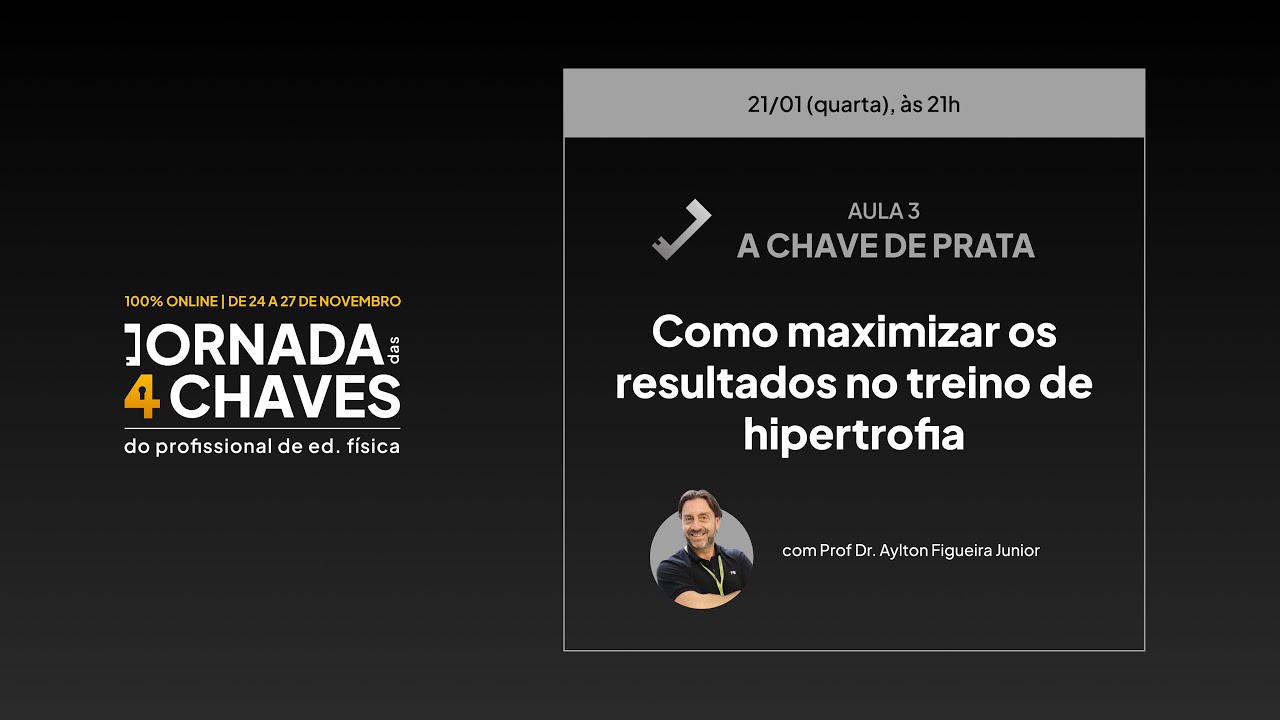 100% ONLINE | DE 24 A 27 DE NOVEMBRO

JORNADA das 4 CHAVES

do profissional de ed. física

21/01 (quarta), às 21h

AULA 3
A CHAVE DE PRATA

Como maximizar os resultados no treino de hipertrofia

com Prof Dr. Aylton Figueira Junior